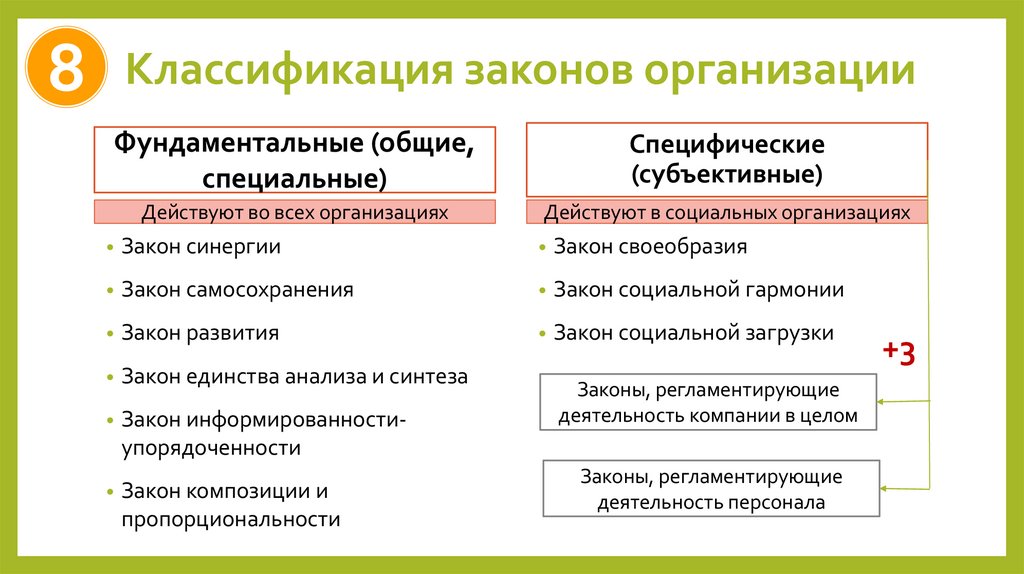 8 Классификация законов организации

Фундаментальные (общие, специальные)

Действуют во всех организациях

• Закон синергии
• Закон самосохранения
• Закон развития
• Закон единства анализа и синтеза
• Закон информированности-упорядоченности
• Закон композиции и пропорциональности

Специфические (субъективные)

Действуют в социальных организациях

• Закон своеобразия
• Закон социальной гармонии
• Закон социальной загрузки

+3

Законы, регламентирующие деятельность компании в целом

Законы, регламентирующие деятельность персонала